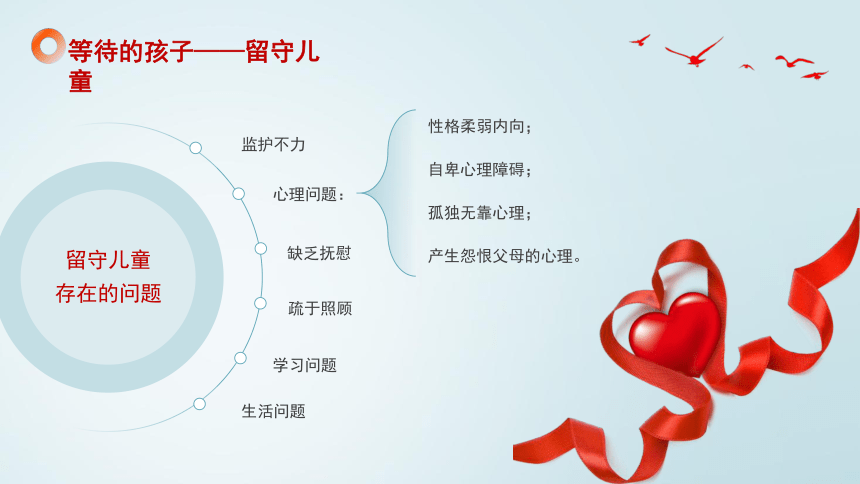 等待的孩子——留守儿童

留守儿童
存在的问题

监护不力

心理问题：

缺乏抚慰

疏于照顾

学习问题

生活问题

性格柔弱内向；

自卑心理障碍；

孤独无靠心理；

产生怨恨父母的心理。